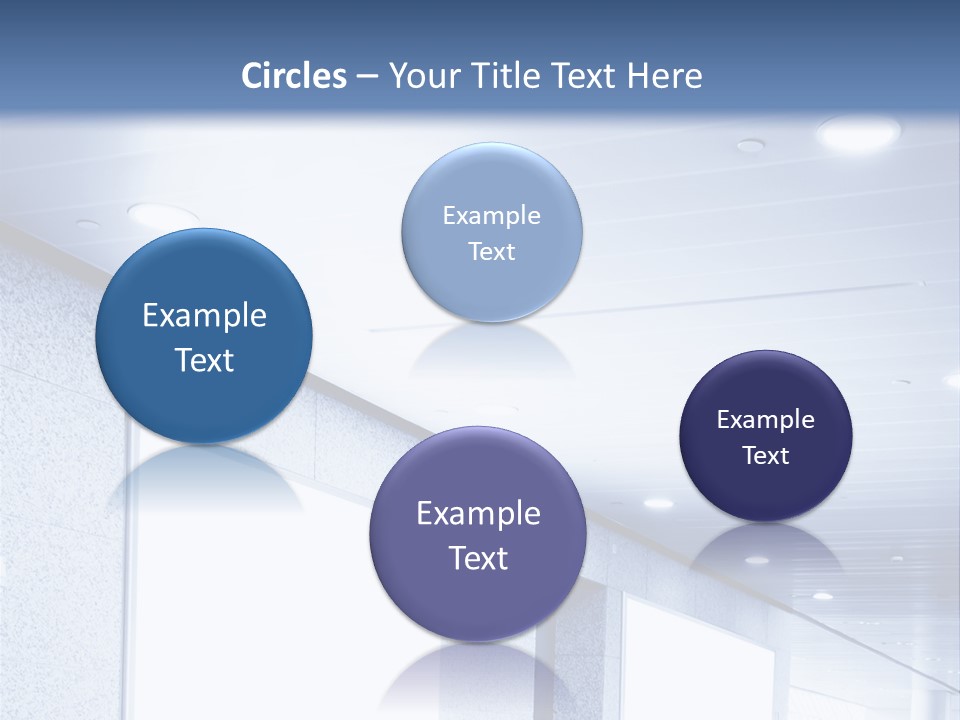 Circles – Your Title Text Here

Example Text

Example Text

Example Text

Example Text